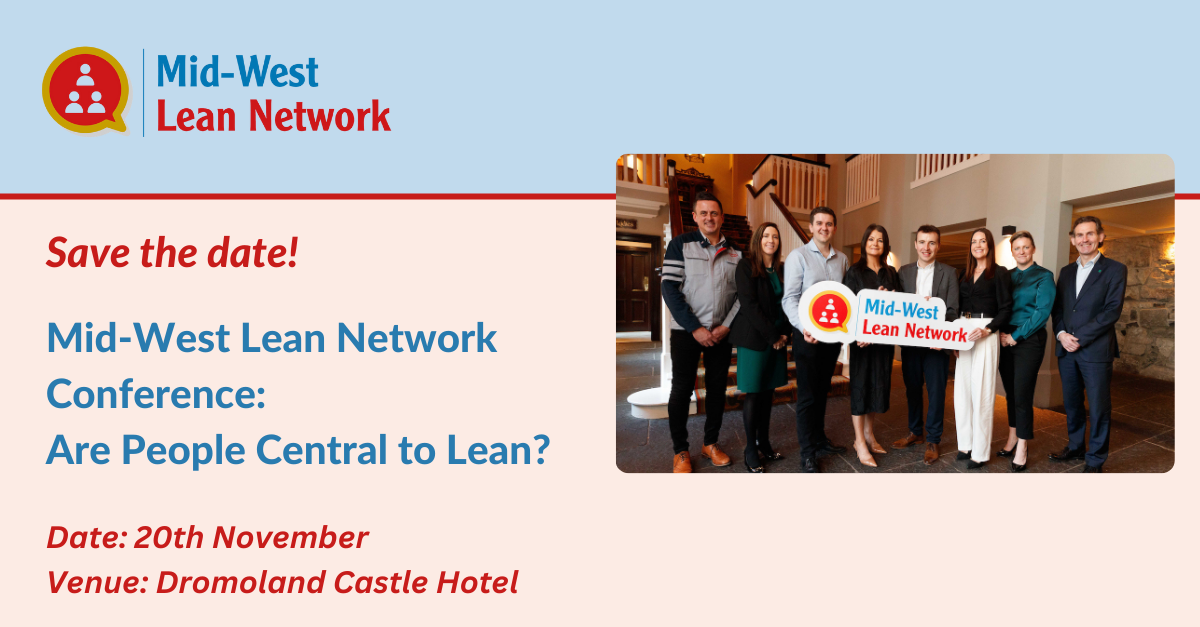 Mid-West
Lean Network

Save the date!

Mid-West Lean Network Conference:
Are People Central to Lean?

Date: 20th November
Venue: Dromoland Castle Hotel

Mid-West
Lean Network